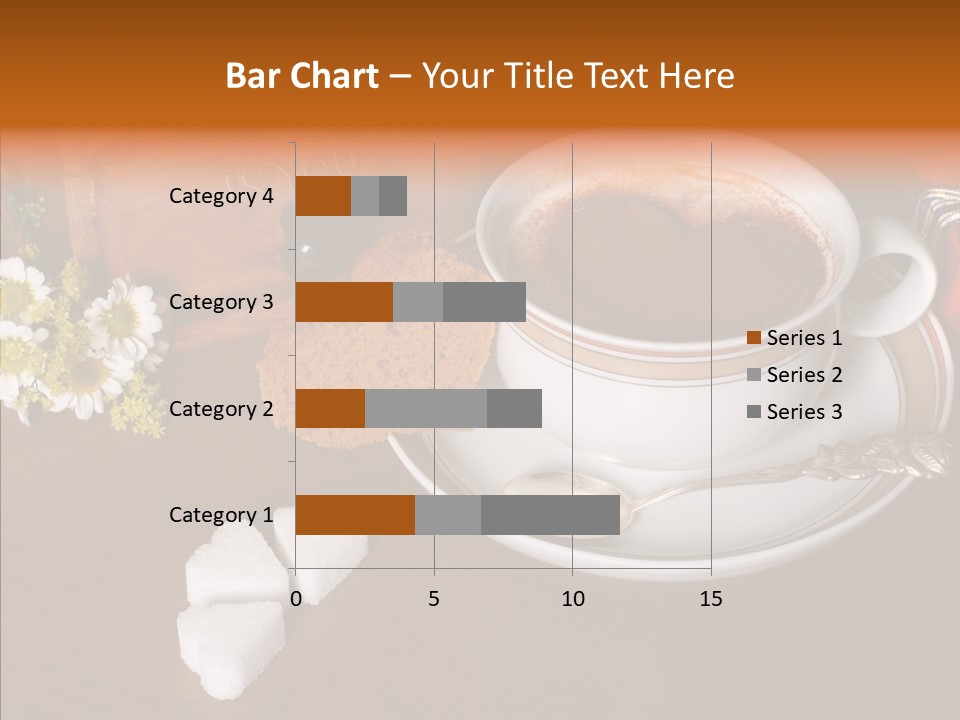 Bar Chart – Your Title Text Here

Category 4
Category 3
Category 2
Category 1

0
5
10
15

Series 1
Series 2
Series 3